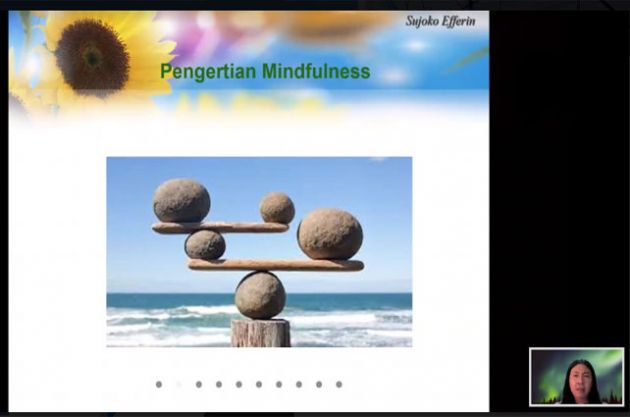 Sujoko Efferin

Pengertian Mindfulness